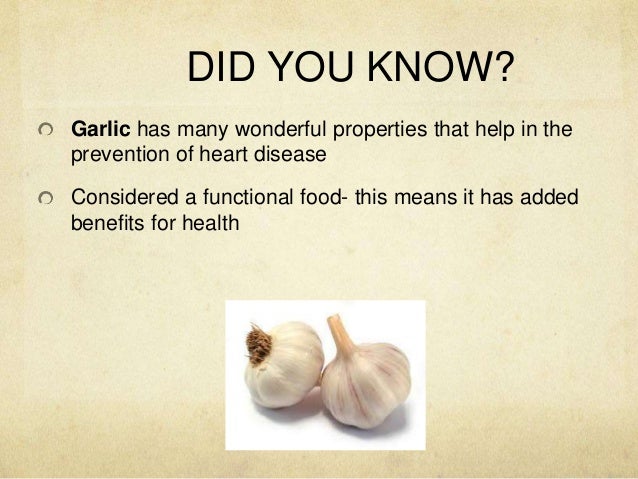 DID YOU KNOW?

Garlic has many wonderful properties that help in the prevention of heart disease

Considered a functional food- this means it has added benefits for health